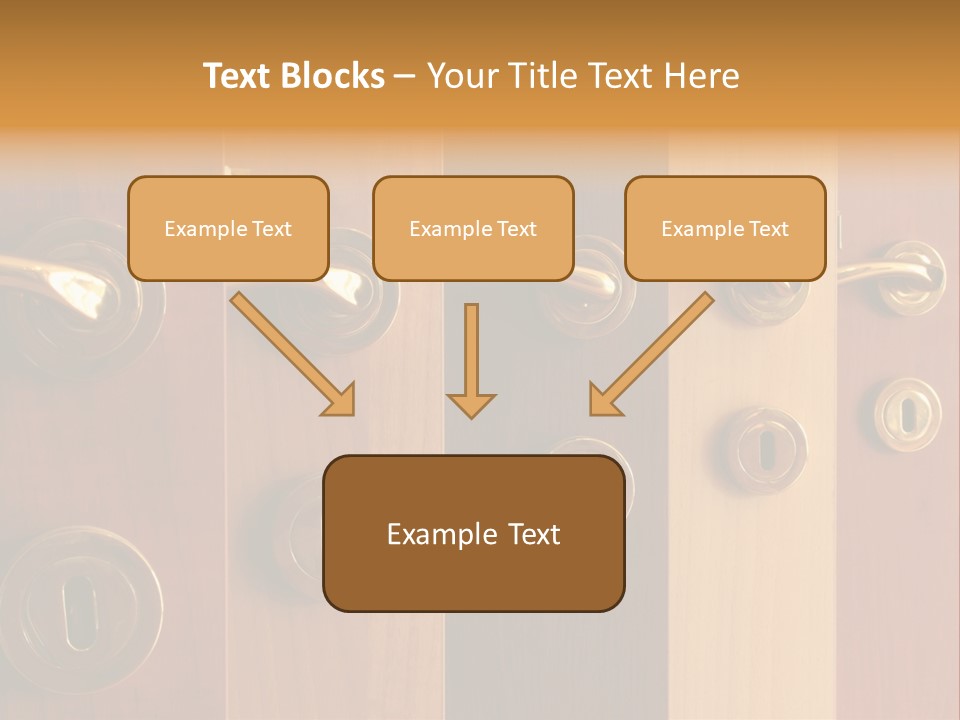 Text Blocks – Your Title Text Here

Example Text

Example Text

Example Text

Example Text